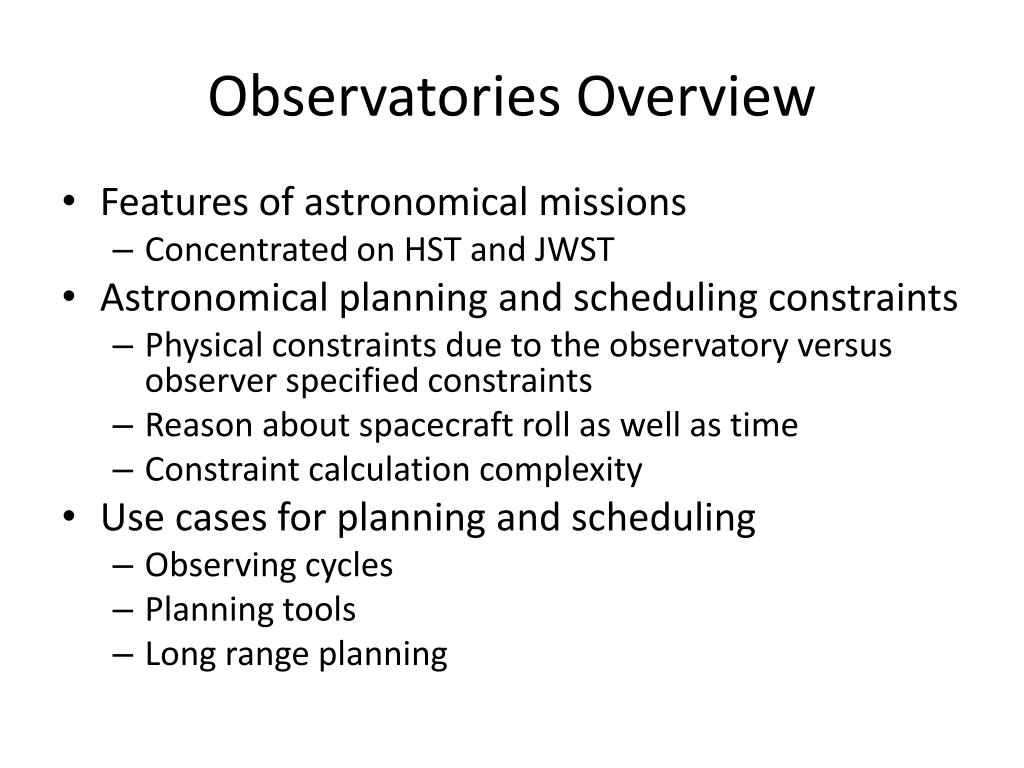 Observatories Overview

• Features of astronomical missions
– Concentrated on HST and JWST
• Astronomical planning and scheduling constraints
– Physical constraints due to the observatory versus observer specified constraints
– Reason about spacecraft roll as well as time
– Constraint calculation complexity
• Use cases for planning and scheduling
– Observing cycles
– Planning tools
– Long range planning